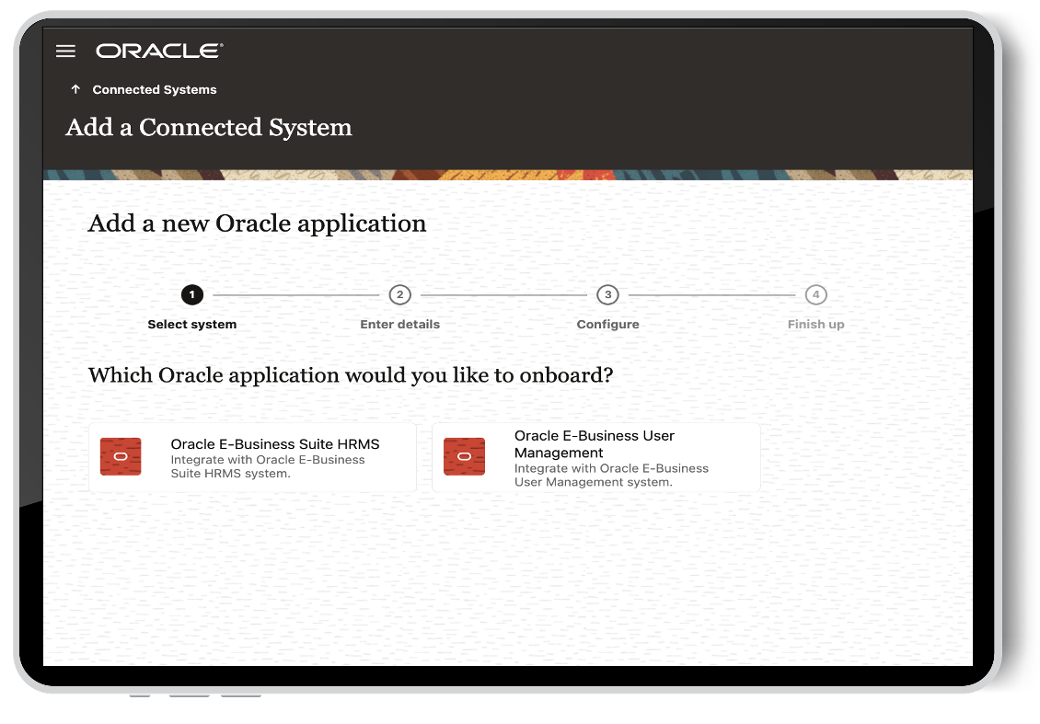 ORACLE

Connected Systems

Add a Connected System

Add a new Oracle application

1 Select system
2 Enter details
3 Configure
4 Finish up

Which Oracle application would you like to onboard?

Oracle E-Business Suite HRMS
Integrate with Oracle E-Business Suite HRMS system.

Oracle E-Business User Management
Integrate with Oracle E-Business User Management system.